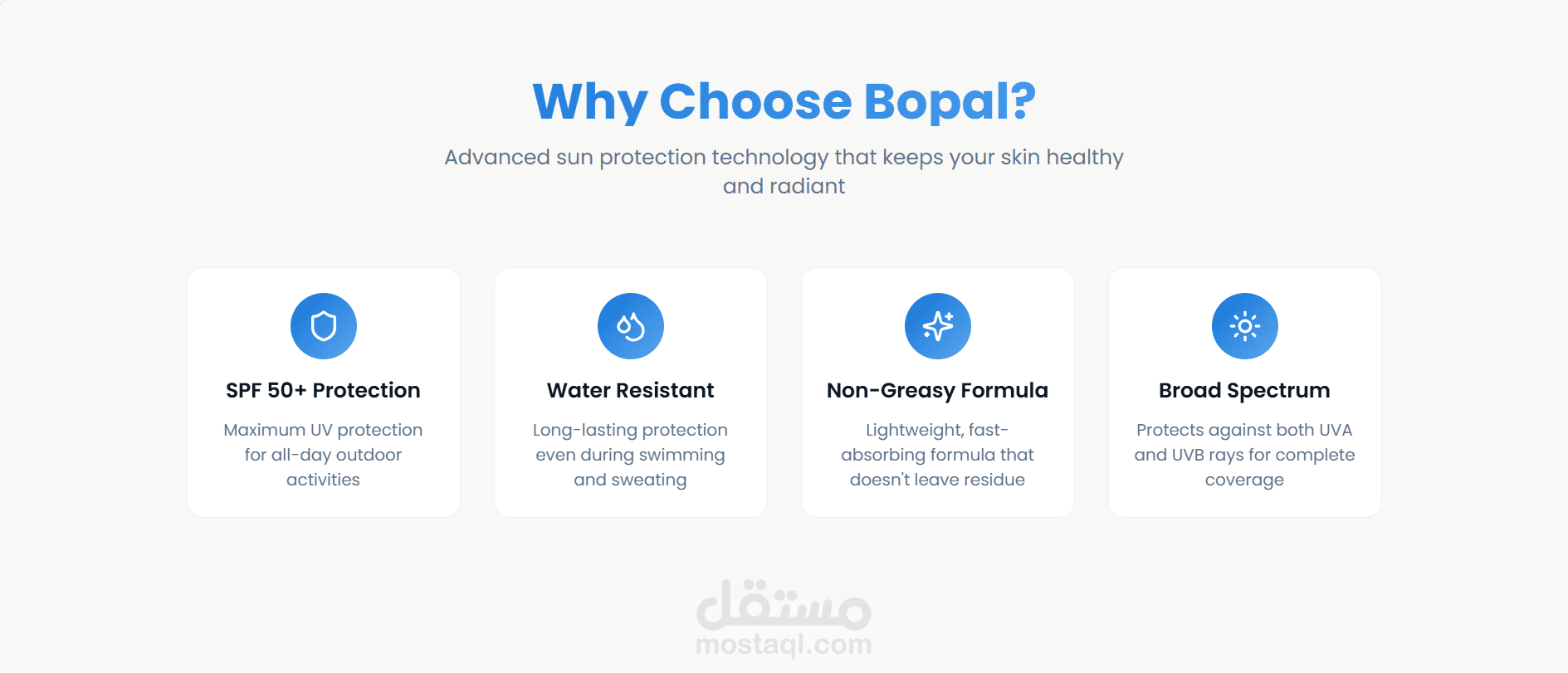 Why Choose Bopal?

Advanced sun protection technology that keeps your skin healthy and radiant

SPF 50+ Protection

Maximum UV protection for all-day outdoor activities

Water Resistant

Long-lasting protection even during swimming and sweating

Non-Greasy Formula

Lightweight, fast-absorbing formula that doesn't leave residue

Broad Spectrum

Protects against both UVA and UVB rays for complete coverage

مستقل
mostaql.com